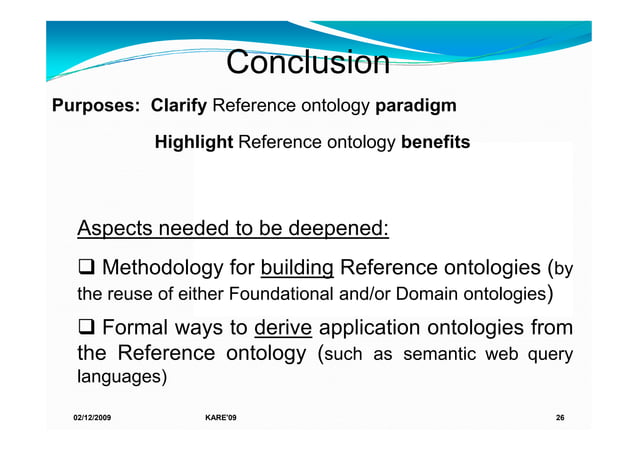 Conclusion

Purposes: Clarify Reference ontology paradigm

Highlight Reference ontology benefits

Aspects needed to be deepened:

❑ Methodology for building Reference ontologies (by the reuse of either Foundational and/or Domain ontologies)

❑ Formal ways to derive application ontologies from the Reference ontology (such as semantic web query languages)

02/12/2009 KARE'09 26